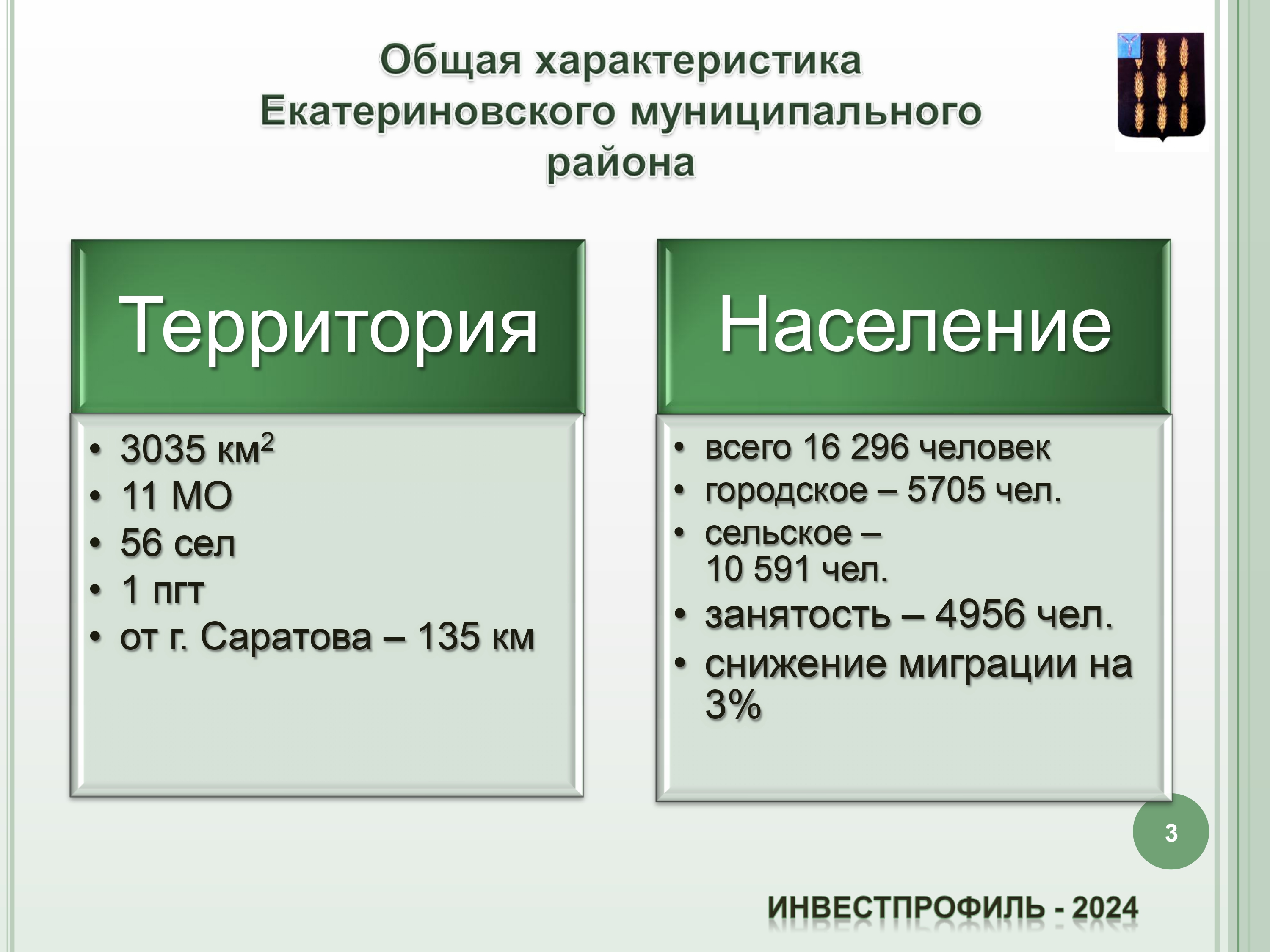 Общая характеристика Екатериновского муниципального района

Территория

• 3035 км$^2$
• 11 МО
• 56 сел
• 1 пгт
• от г. Саратова – 135 км

Население

• всего 16 296 человек
• городское – 5705 чел.
• сельское – 10 591 чел.
• занятость – 4956 чел.
• снижение миграции на 3%

3

ИНВЕСТПРОФИЛЬ - 2024